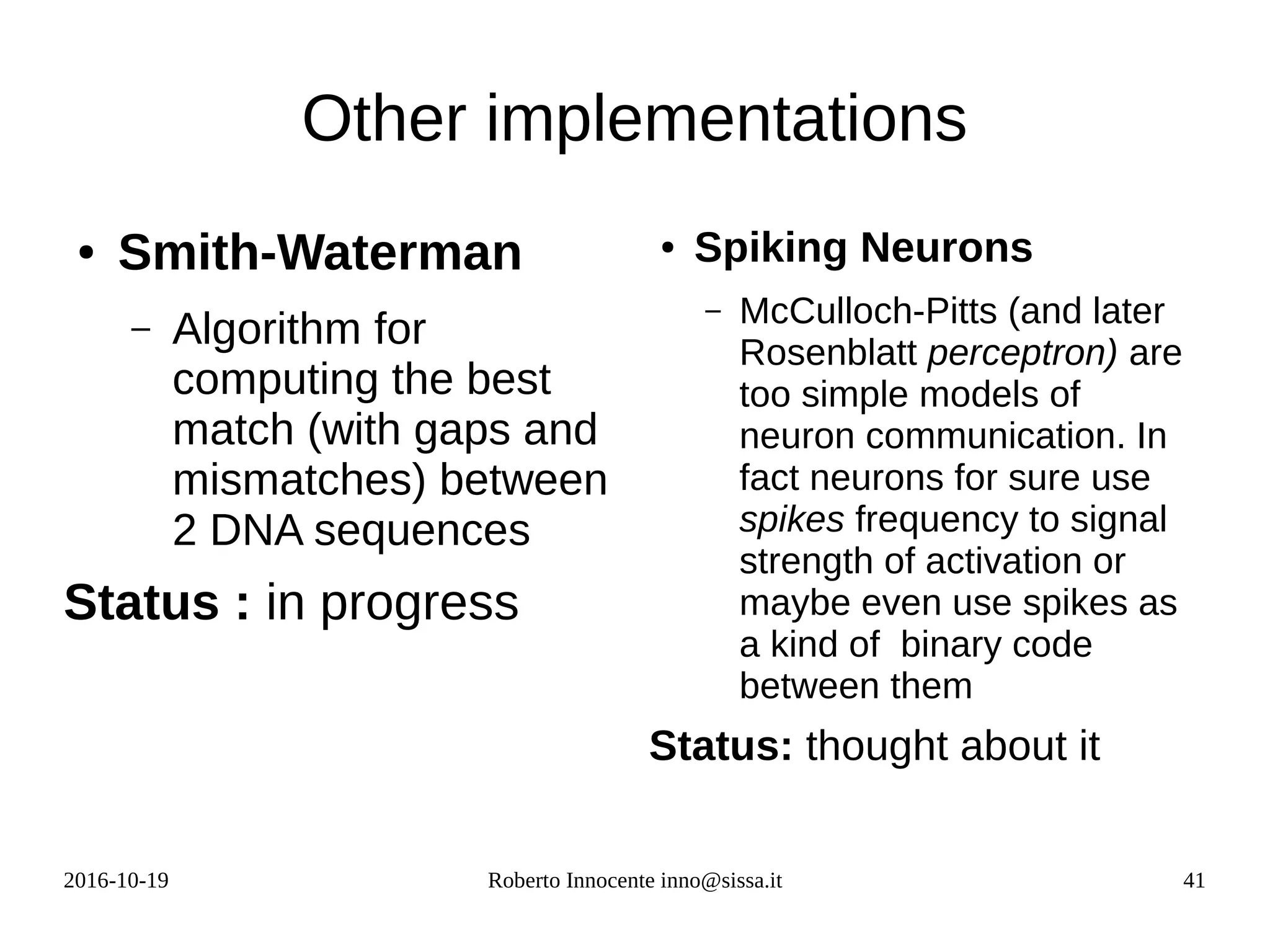 Other implementations

• Smith-Waterman

– Algorithm for computing the best match (with gaps and mismatches) between 2 DNA sequences

Status : in progress

• Spiking Neurons

– McCulloch-Pitts (and later Rosenblatt perceptron) are too simple models of neuron communication. In fact neurons for sure use spikes frequency to signal strength of activation or maybe even use spikes as a kind of binary code between them

Status: thought about it

2016-10-19

Roberto Innocente inno@sissa.it

41